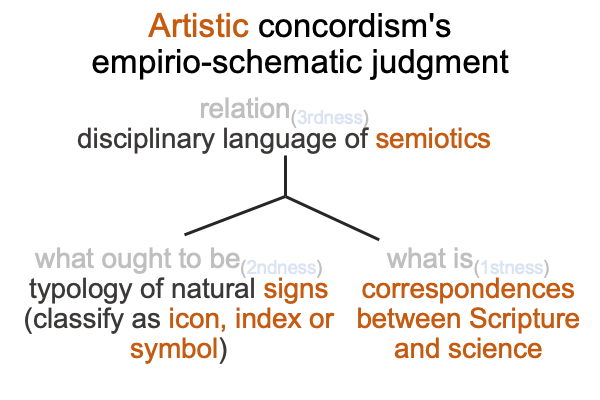 Artistic concordism's empirio-schematic judgment

relation(3rdness)
disciplinary language of semiotics

what ought to be(2ndness)
typology of natural signs (classify as icon, index or symbol)

what is(1stness)
correspondences between Scripture and science